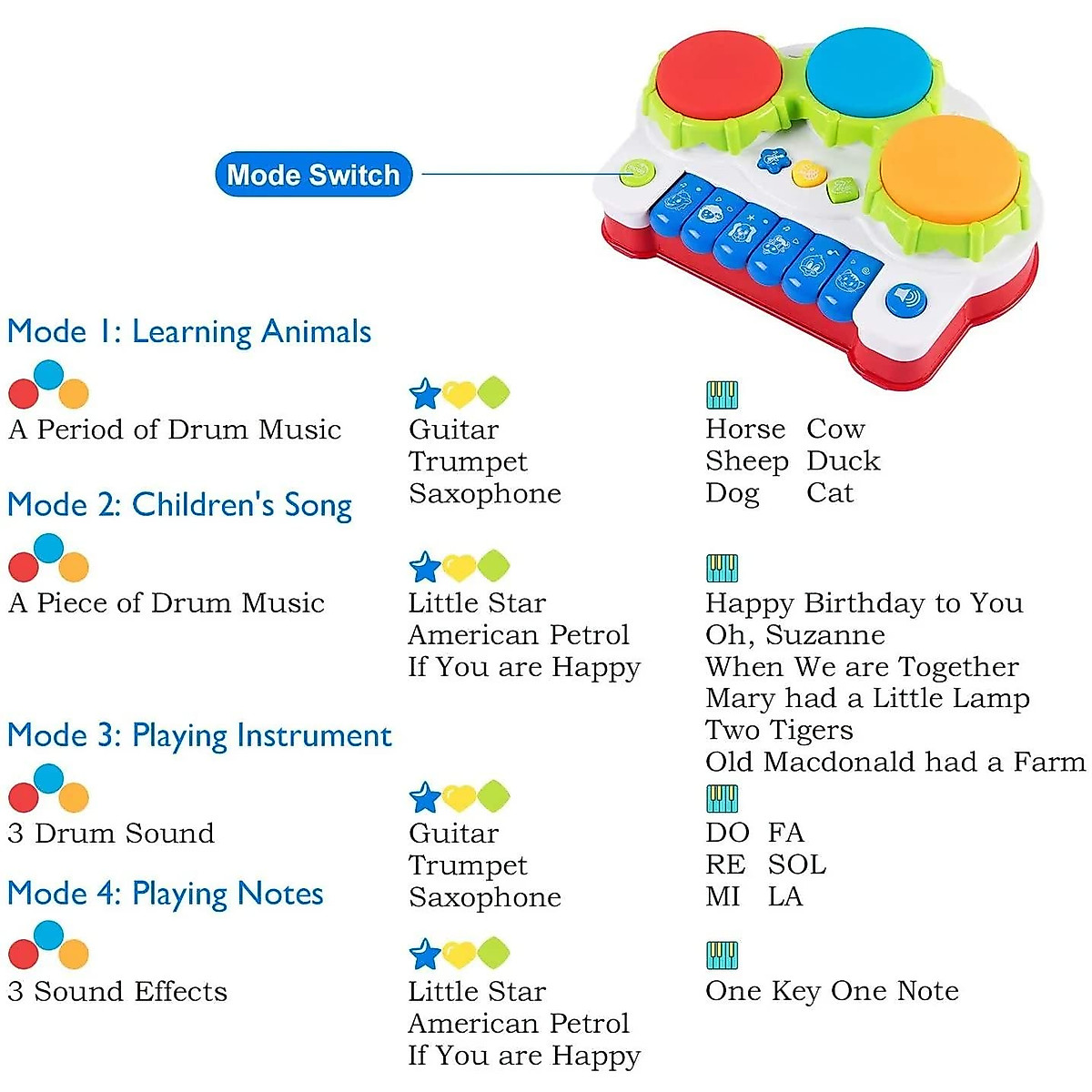 Mode Switch

Mode 1: Learning Animals

A Period of Drum Music

Guitar
Trumpet
Saxophone

Horse Cow
Sheep Duck
Dog Cat

Mode 2: Children's Song

A Piece of Drum Music

Little Star
American Petrol
If You are Happy

Happy Birthday to You
Oh, Suzanne
When We are Together
Mary had a Little Lamp
Two Tigers
Old Macdonald had a Farm

Mode 3: Playing Instrument

3 Drum Sound

Guitar
Trumpet
Saxophone

DO FA
RE SOL
MI LA

Mode 4: Playing Notes

3 Sound Effects

Little Star
American Petrol
If You are Happy

One Key One Note